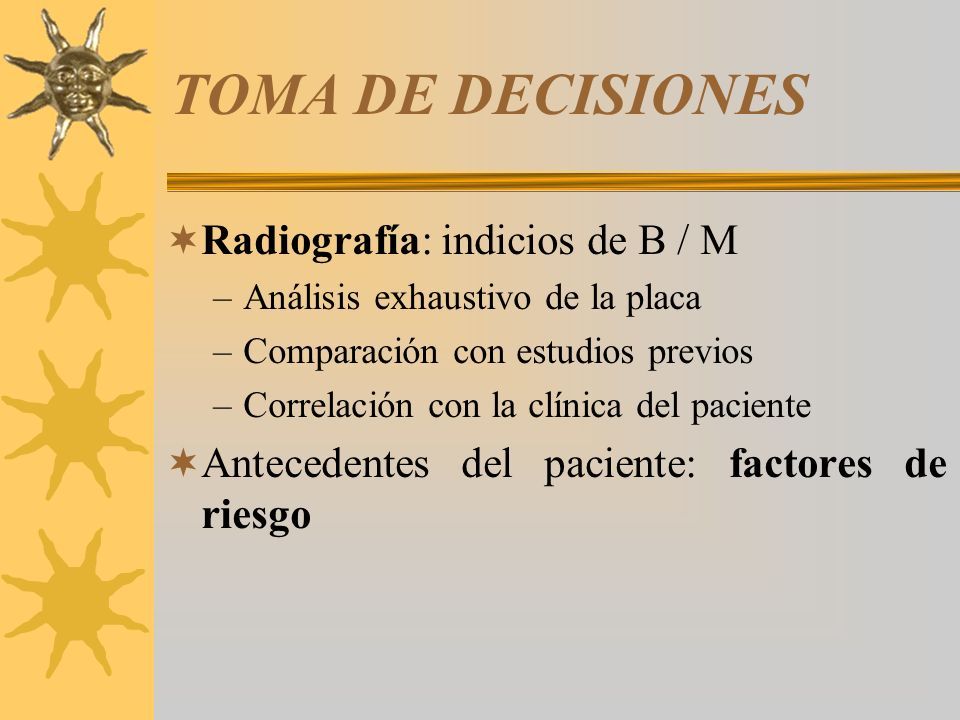 TOMA DE DECISIONES

Radiografía: indicios de B / M
– Análisis exhaustivo de la placa
– Comparación con estudios previos
– Correlación con la clínica del paciente

Antecedentes del paciente: factores de riesgo